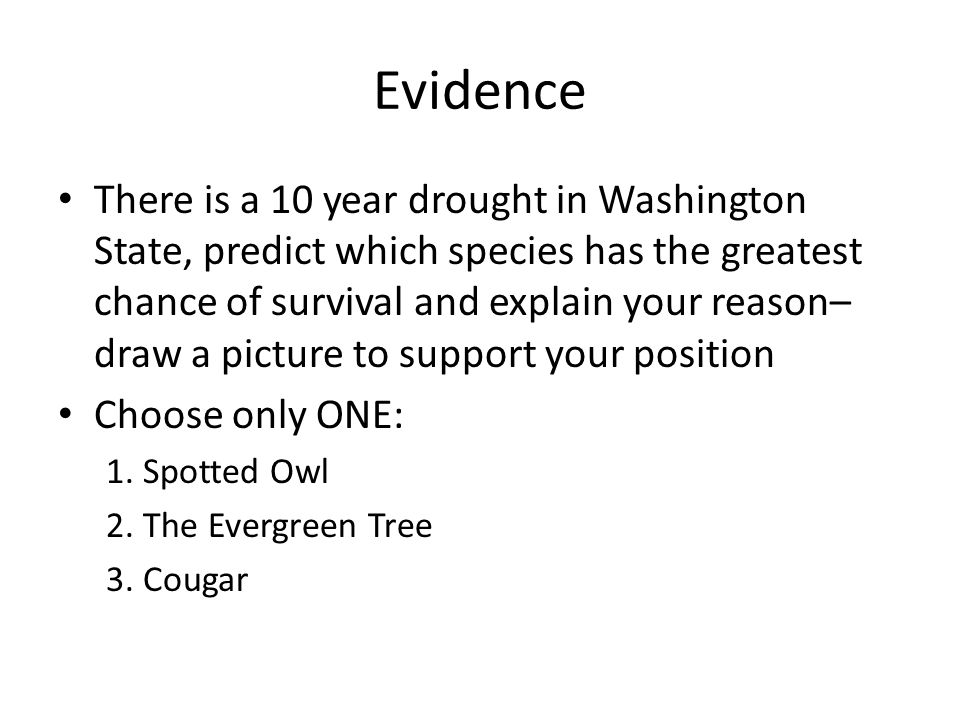 Evidence

• There is a 10 year drought in Washington State, predict which species has the greatest chance of survival and explain your reason– draw a picture to support your position
• Choose only ONE:
1. Spotted Owl
2. The Evergreen Tree
3. Cougar